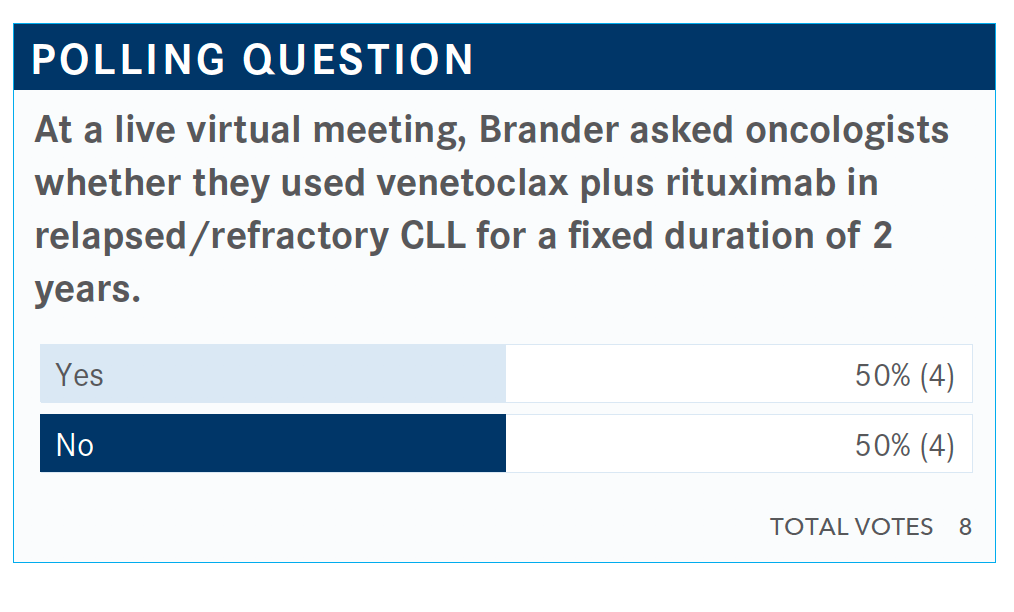 POLLING QUESTION

At a live virtual meeting, Brander asked oncologists whether they used venetoclax plus rituximab in relapsed/refractory CLL for a fixed duration of 2 years.

Yes 50% (4)

No 50% (4)

TOTAL VOTES 8